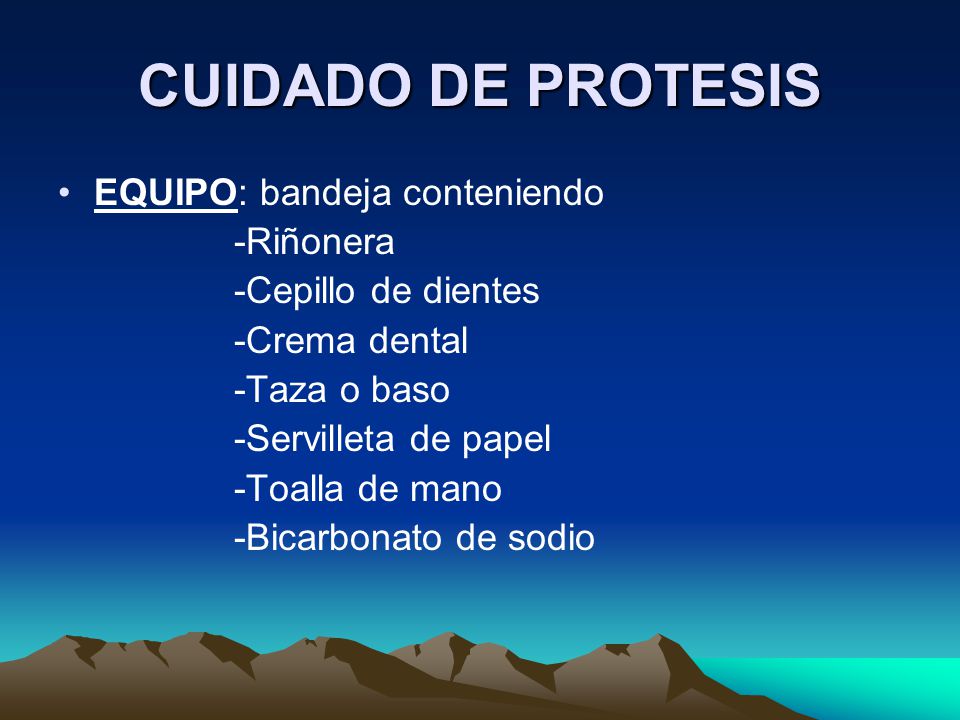 CUIDADO DE PROTESIS

• EQUIPO: bandeja conteniendo
-Riñonera
-Cepillo de dientes
-Crema dental
-Taza o baso
-Servilleta de papel
-Toalla de mano
-Bicarbonato de sodio